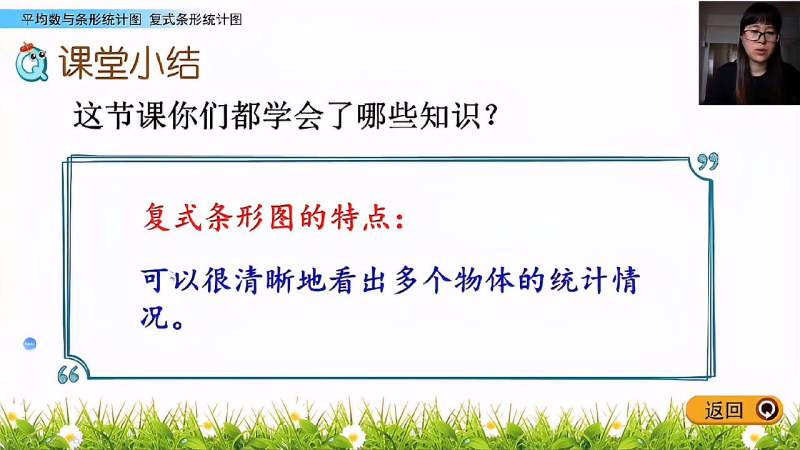 平均数与条形统计图 复式条形统计图

课堂小结

这节课你们都学会了哪些知识？

复式条形图的特点：

可以很清晰地看出多个物体的统计情况。

返回